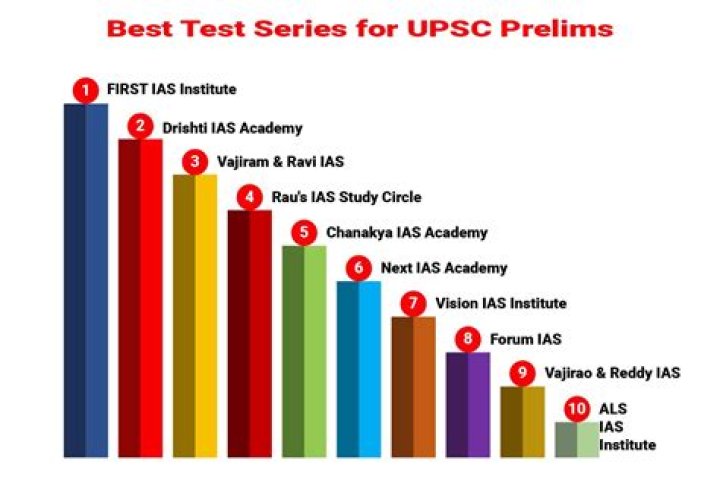 Best Test Series for UPSC Prelims

1 FIRST IAS Institute

2 Drishti IAS Academy

3 Vajiram & Ravi IAS

4 Rau's IAS Study Circle

5 Chanakya IAS Academy

6 Next IAS Academy

7 Vision IAS Institute

8 Forum IAS

9 Vajirao & Reddy IAS

10 ALS IAS Institute